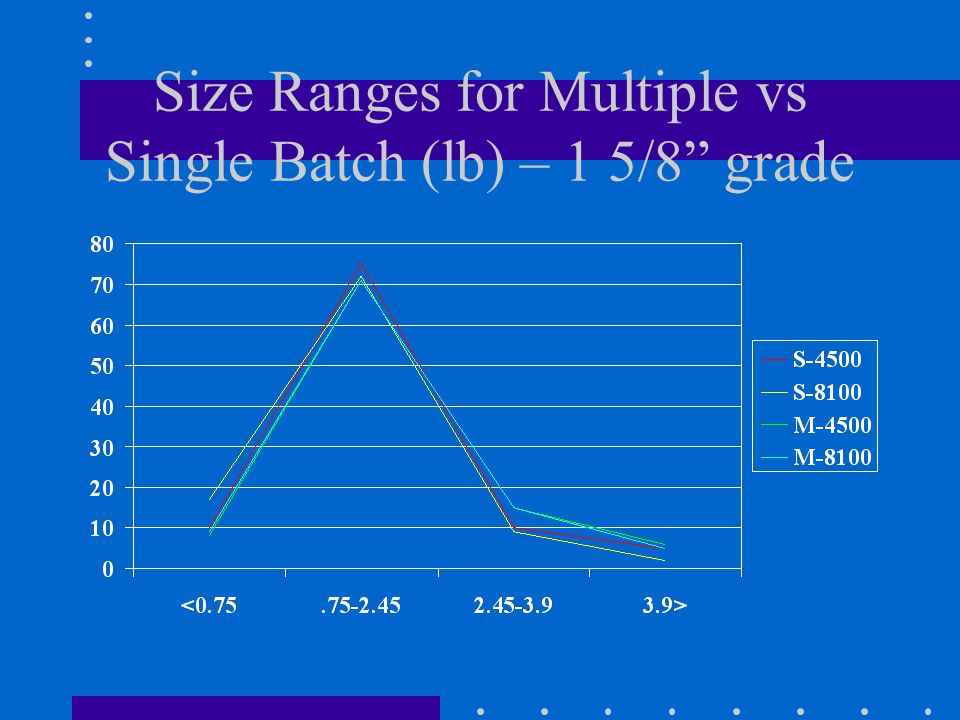 Size Ranges for Multiple vs Single Batch (lb) – 1 5/8” grade

80
70
60
50
40
30
20
10
0

<0.75
.75-2.45
2.45-3.9
3.9>

S-4500
S-8100
M-4500
M-8100